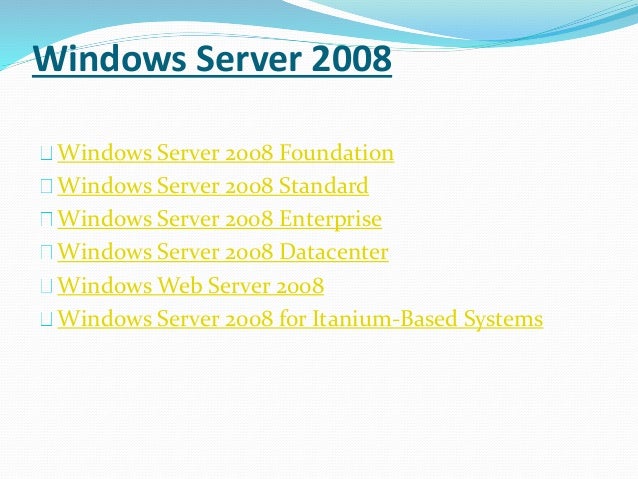 Windows Server 2008

Windows Server 2008 Foundation
Windows Server 2008 Standard
Windows Server 2008 Enterprise
Windows Server 2008 Datacenter
Windows Web Server 2008
Windows Server 2008 for Itanium-Based Systems